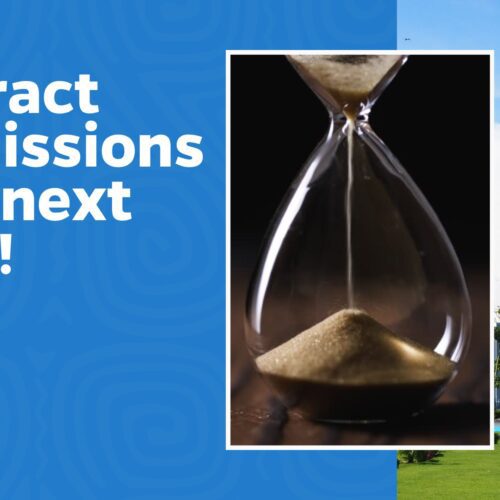 ract
issions
next
!